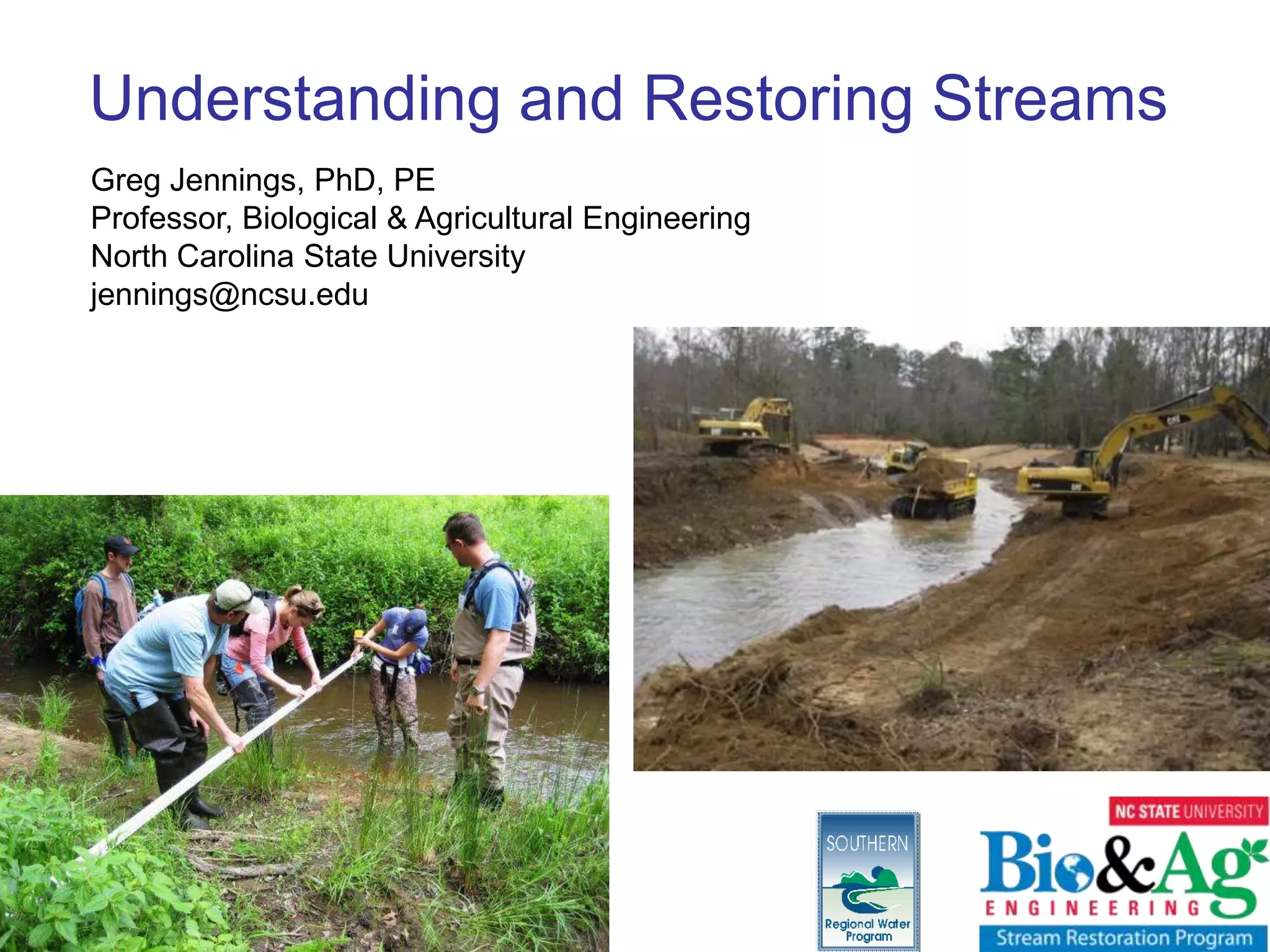 Understanding and Restoring Streams

Greg Jennings, PhD, PE
Professor, Biological & Agricultural Engineering
North Carolina State University
jennings@ncsu.edu

SOUTHERN
Regional Water Program

NC STATE UNIVERSITY
Bio&Ag
ENGINEERING
Stream Restoration Program